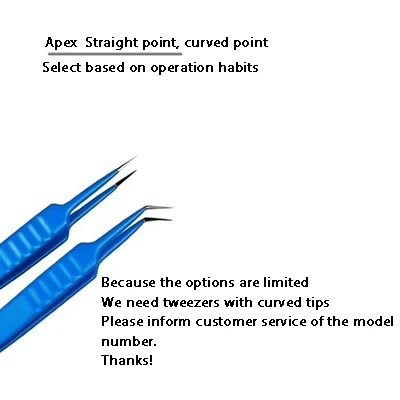 Apex Straight point, curved point
Select based on operation habits

Because the options are limited
We need tweezers with curved tips
Please inform customer service of the model number.
Thanks!